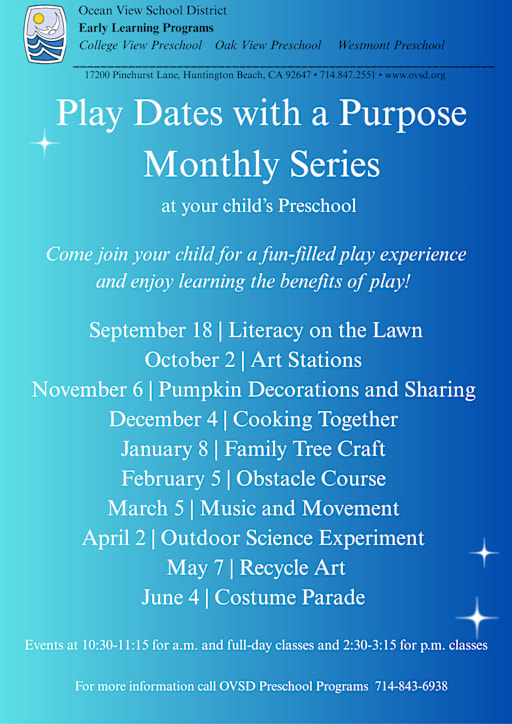 Ocean View School District
Early Learning Programs
College View Preschool    Oak View Preschool    Westmont Preschool

17200 Pinehurst Lane, Huntington Beach, CA 92647 • 714.847.2551 • www.ovsd.org

Play Dates with a Purpose
Monthly Series

at your child's Preschool

Come join your child for a fun-filled play experience and enjoy learning the benefits of play!

September 18 | Literacy on the Lawn
October 2 | Art Stations
November 6 | Pumpkin Decorations and Sharing
December 4 | Cooking Together
January 8 | Family Tree Craft
February 5 | Obstacle Course
March 5 | Music and Movement
April 2 | Outdoor Science Experiment
May 7 | Recycle Art
June 4 | Costume Parade

Events at 10:30-11:15 for a.m. and full-day classes and 2:30-3:15 for p.m. classes

For more information call OVSD Preschool Programs 714-843-6938